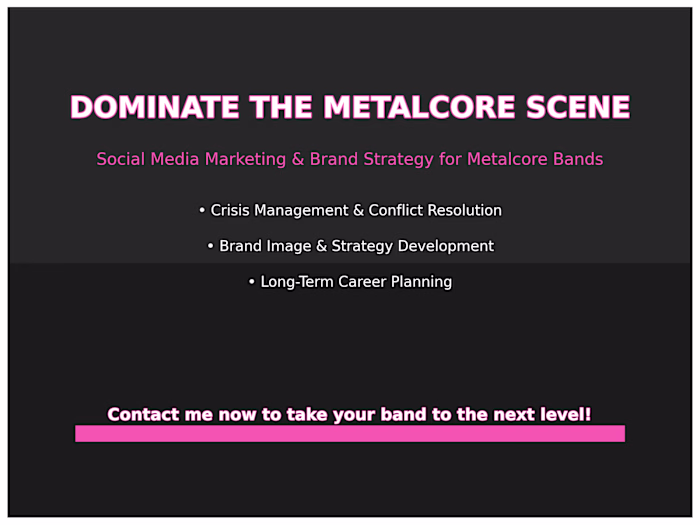 DOMINATE THE METALCORE SCENE

Social Media Marketing & Brand Strategy for Metalcore Bands

• Crisis Management & Conflict Resolution

• Brand Image & Strategy Development

• Long-Term Career Planning

Contact me now to take your band to the next level!